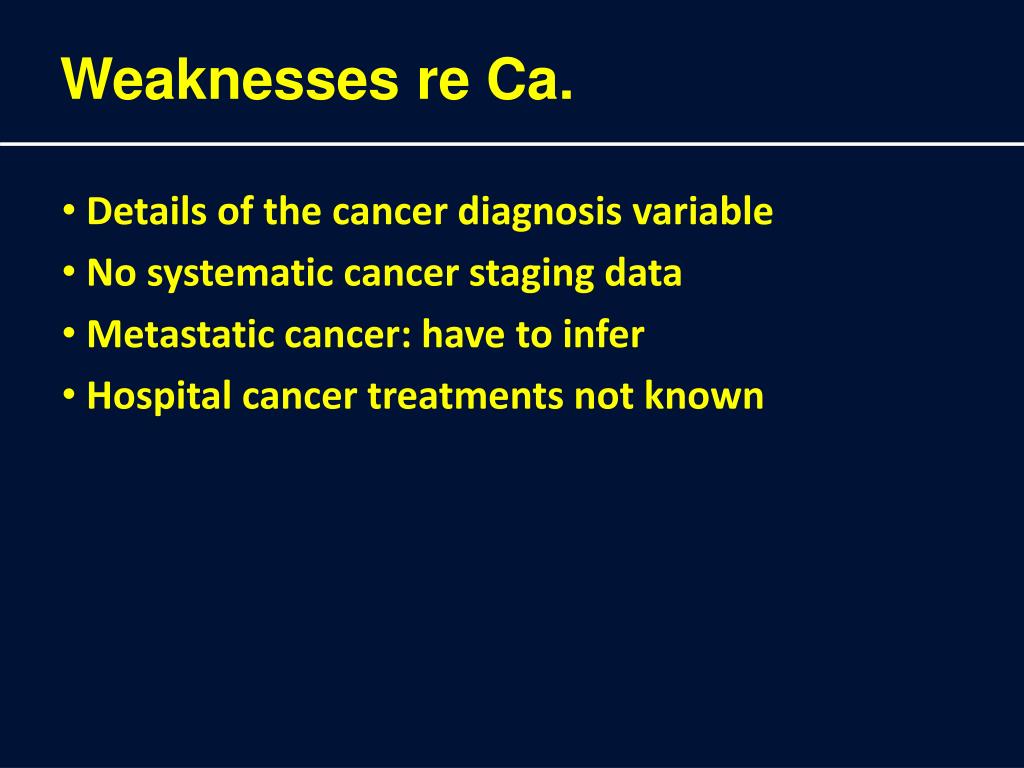 Weaknesses re Ca.

• Details of the cancer diagnosis variable
• No systematic cancer staging data
• Metastatic cancer: have to infer
• Hospital cancer treatments not known